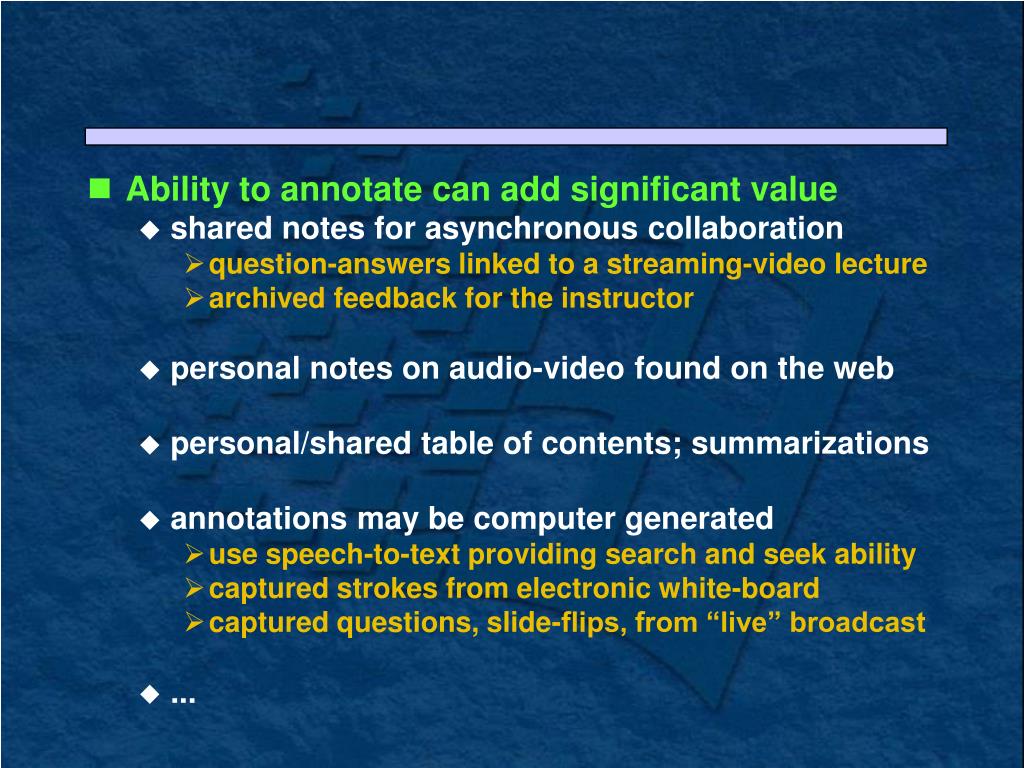 Ability to annotate can add significant value

shared notes for asynchronous collaboration

question-answers linked to a streaming-video lecture

archived feedback for the instructor

personal notes on audio-video found on the web

personal/shared table of contents; summarizations

annotations may be computer generated

use speech-to-text providing search and seek ability

captured strokes from electronic white-board

captured questions, slide-flips, from “live” broadcast

...